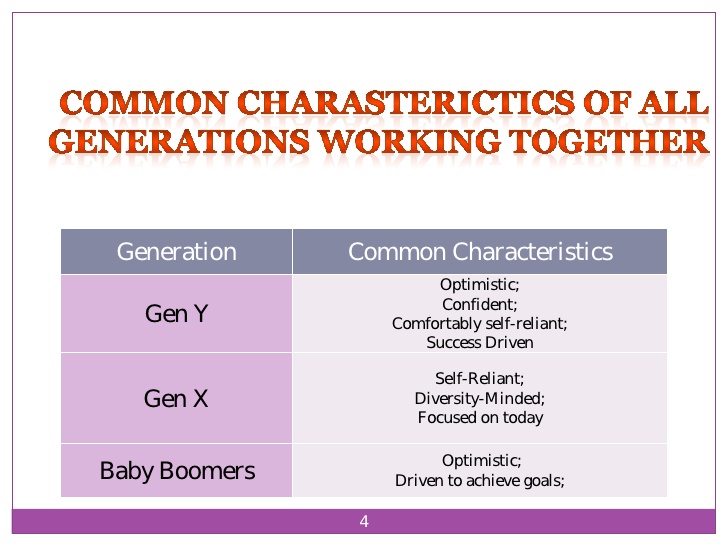 COMMON CHARASTERICTICS OF ALL GENERATIONS WORKING TOGETHER

| Generation | Common Characteristics |
|---|---|
| Gen Y | Optimistic; Confident; Comfortably self-reliant; Success Driven |
| Gen X | Self-Reliant; Diversity-Minded; Focused on today |
| Baby Boomers | Optimistic; Driven to achieve goals; |

4